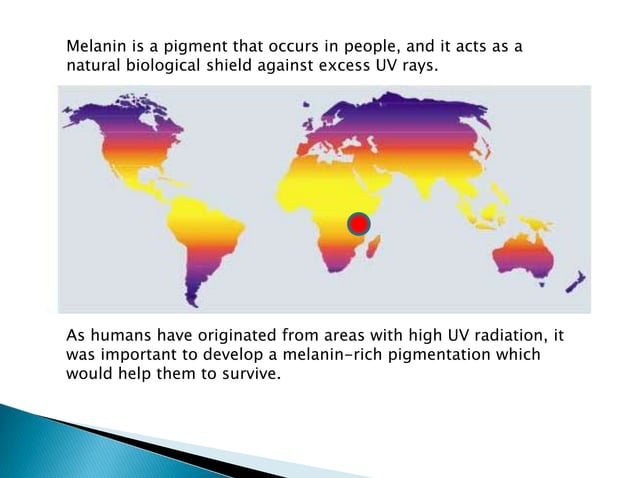 Melanin is a pigment that occurs in people, and it acts as a natural biological shield against excess UV rays.

As humans have originated from areas with high UV radiation, it was important to develop a melanin-rich pigmentation which would help them to survive.